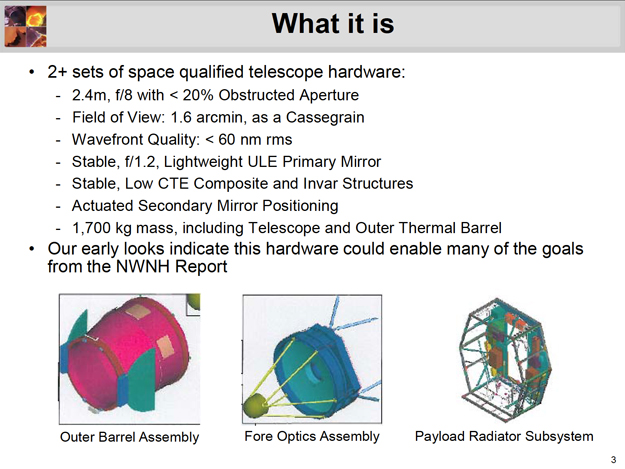 What it is

• 2+ sets of space qualified telescope hardware:
  - 2.4m, f/8 with < 20% Obstructed Aperture
  - Field of View: 1.6 arcmin, as a Cassegrain
  - Wavefront Quality: < 60 nm rms
  - Stable, f/1.2, Lightweight ULE Primary Mirror
  - Stable, Low CTE Composite and Invar Structures
  - Actuated Secondary Mirror Positioning
  - 1,700 kg mass, including Telescope and Outer Thermal Barrel
• Our early looks indicate this hardware could enable many of the goals from the NWNH Report

Outer Barrel Assembly

Fore Optics Assembly

Payload Radiator Subsystem

3